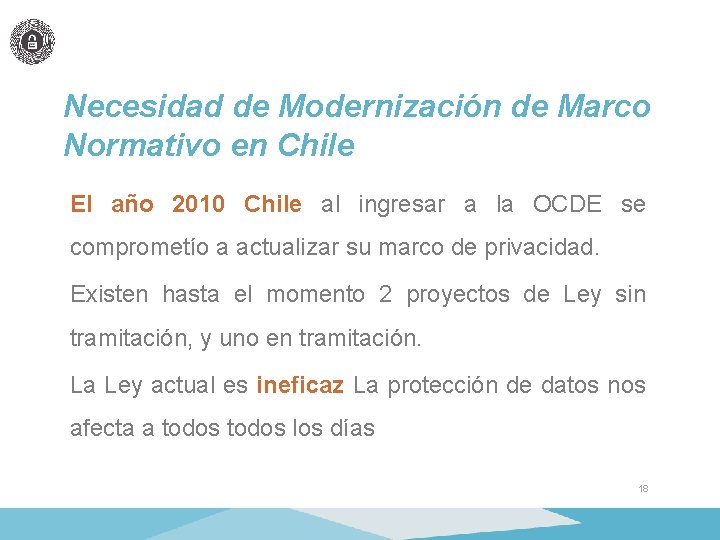 Necesidad de Modernización de Marco Normativo en Chile

El año 2010 Chile al ingresar a la OCDE se comprometío a actualizar su marco de privacidad.

Existen hasta el momento 2 proyectos de Ley sin tramitación, y uno en tramitación.

La Ley actual es ineficaz La protección de datos nos afecta a todos todos los días

18